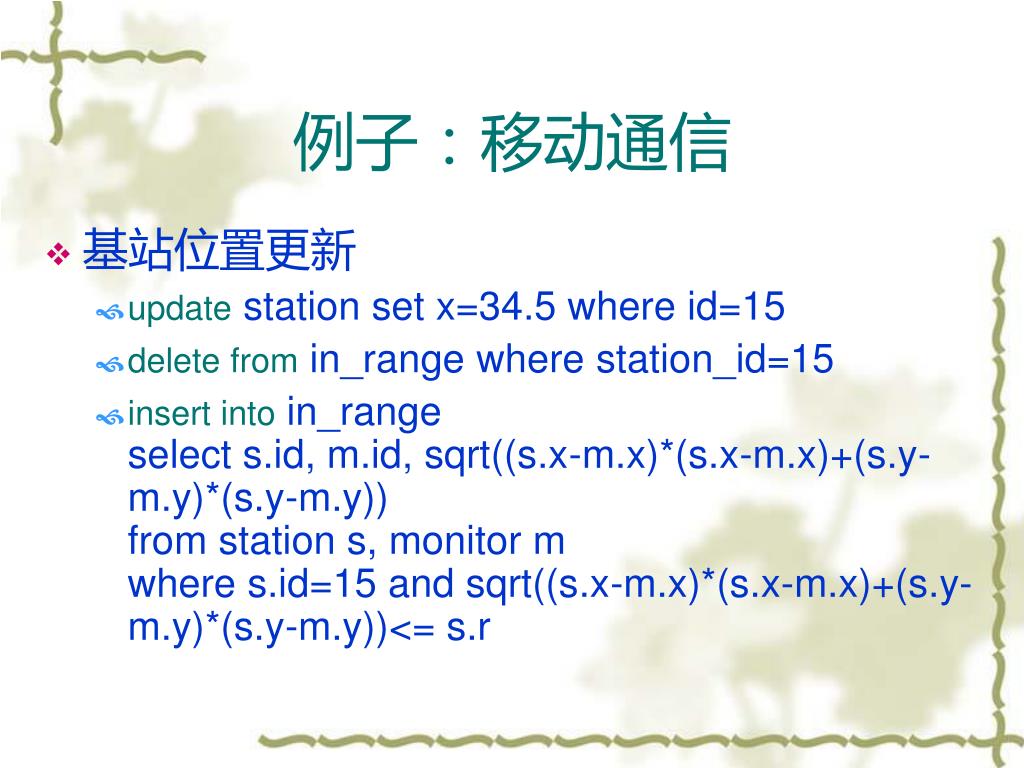 例子：移动通信

基站位置更新

update station set x=34.5 where id=15

delete from in_range where station_id=15

insert into in_range
select s.id, m.id, sqrt((s.x-m.x)*(s.x-m.x)+(s.y-m.y)*(s.y-m.y))
from station s, monitor m
where s.id=15 and sqrt((s.x-m.x)*(s.x-m.x)+(s.y-m.y)*(s.y-m.y))<= s.r